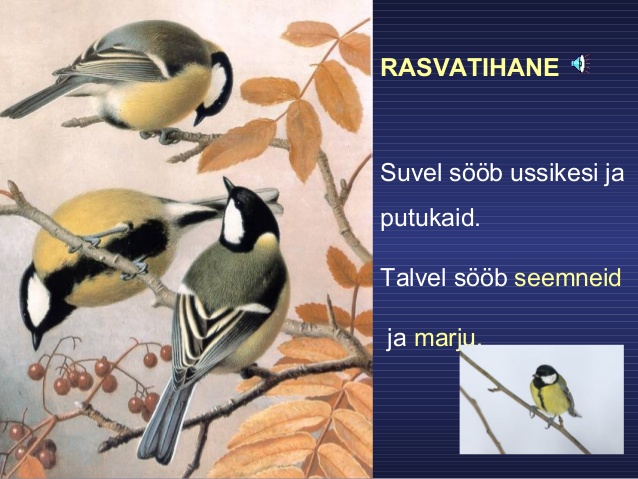 RASVATIHANE

Suvel sööb ussikesi ja putukaid.

Talvel sööb seemneid ja marju.